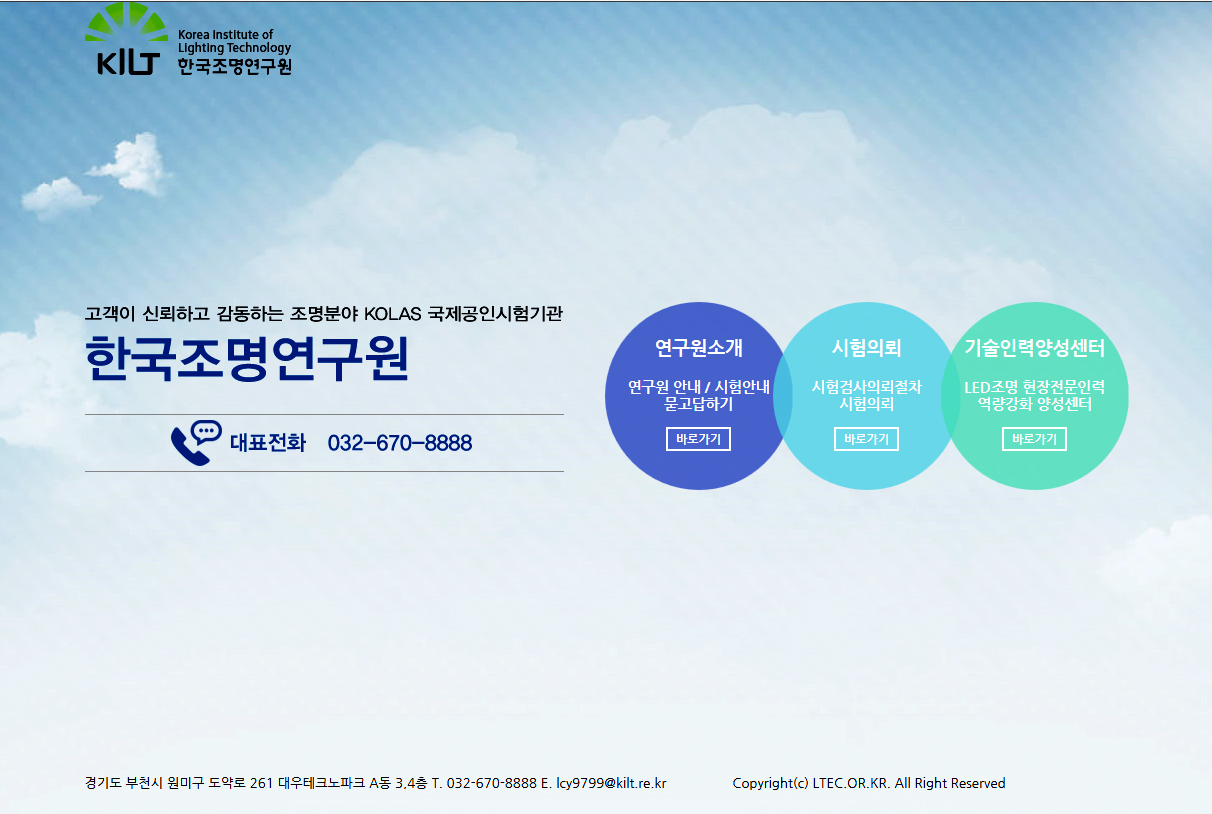 KILT Korea Institute of Lighting Technology 한국조명연구원

고객이 신뢰하고 감동하는 조명분야 KOLAS 국제공인시험기관

한국조명연구원

대표전화 032-670-8888

연구원소개

연구원 안내 / 시험안내 묻고답하기

바로가기

시험의뢰

시험검사의뢰절차 시험의뢰

바로가기

기술인력양성센터

LED조명 현장전문인력 역량강화 양성센터

바로가기

경기도 부천시 원미구 도약로 261 대우테크노파크 A동 3,4층 T. 032-670-8888 E. lcy9799@kilt.re.kr

Copyright(c) LTEC.OR.KR. All Right Reserved